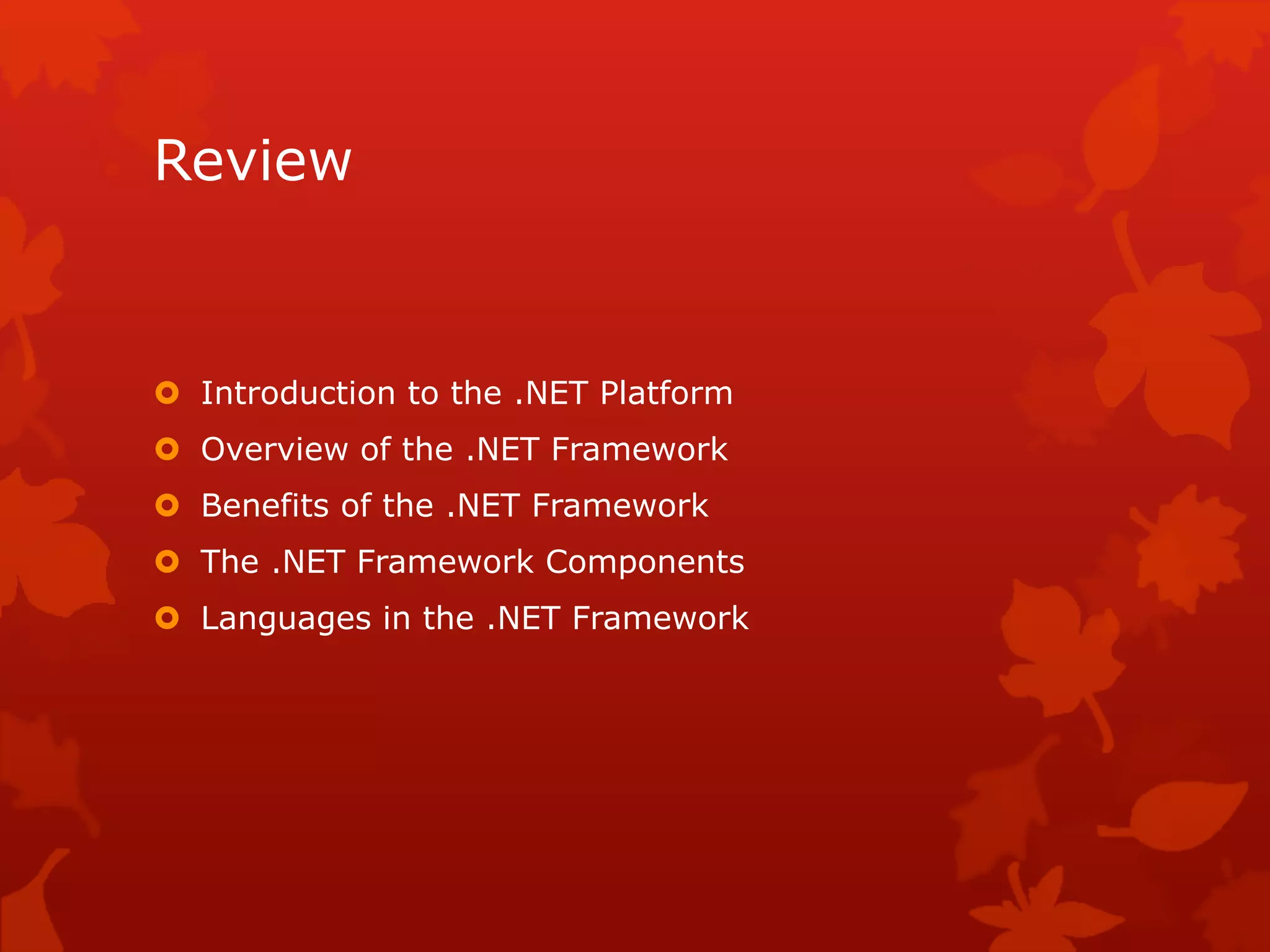 Review

Introduction to the .NET Platform
Overview of the .NET Framework
Benefits of the .NET Framework
The .NET Framework Components
Languages in the .NET Framework